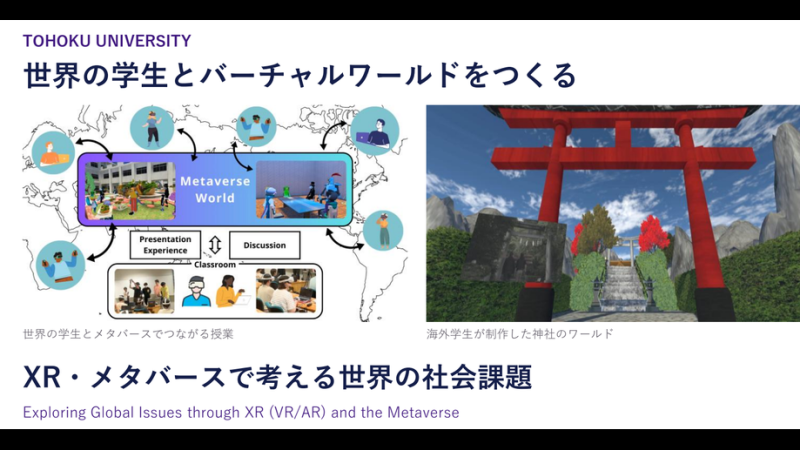 TOHOKU UNIVERSITY

世界の学生とバーチャルワールドをつくる

Metaverse World

Presentation Experience

Discussion

Classroom

世界の学生とメタバースでつながる授業

海外学生が制作した神社のワールド

XR・メタバースで考える世界の社会課題

Exploring Global Issues through XR (VR/AR) and the Metaverse